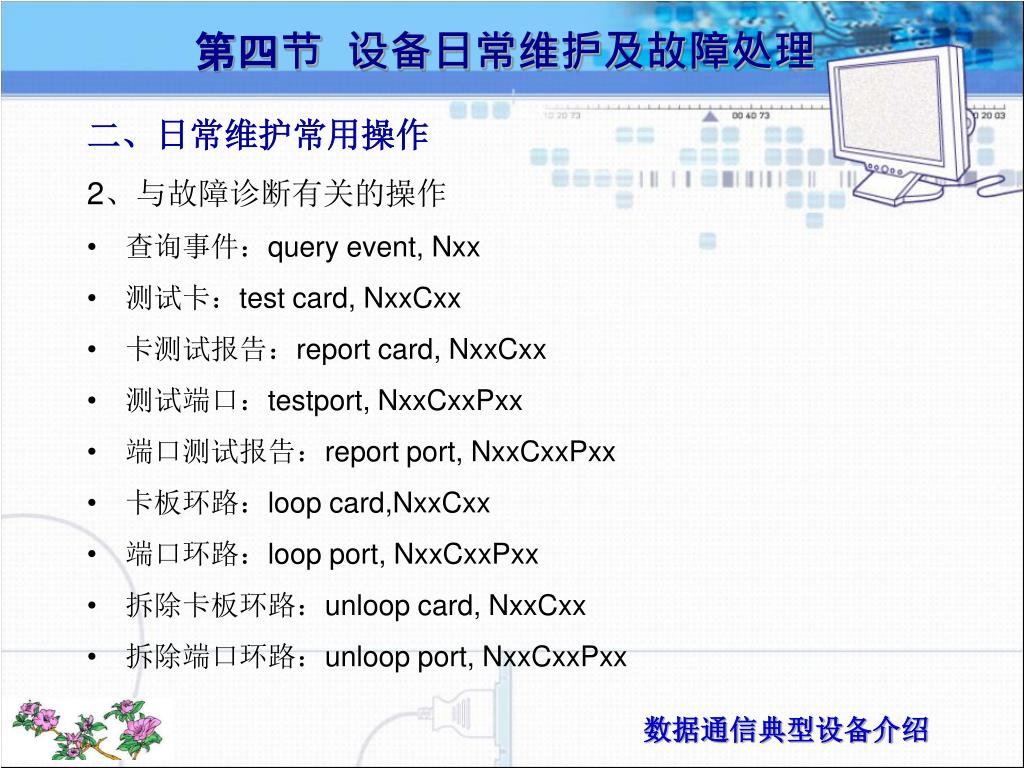 第四节 设备日常维护及故障处理

二、日常维护常用操作

2、与故障诊断有关的操作

• 查询事件：query event, Nxx
• 测试卡：test card, NxxCxx
• 卡测试报告：report card, NxxCxx
• 测试端口：testport, NxxCxxPxx
• 端口测试报告：report port, NxxCxxPxx
• 卡板环路：loop card,NxxCxx
• 端口环路：loop port, NxxCxxPxx
• 拆除卡板环路：unloop card, NxxCxx
• 拆除端口环路：unloop port, NxxCxxPxx

数据通信典型设备介绍